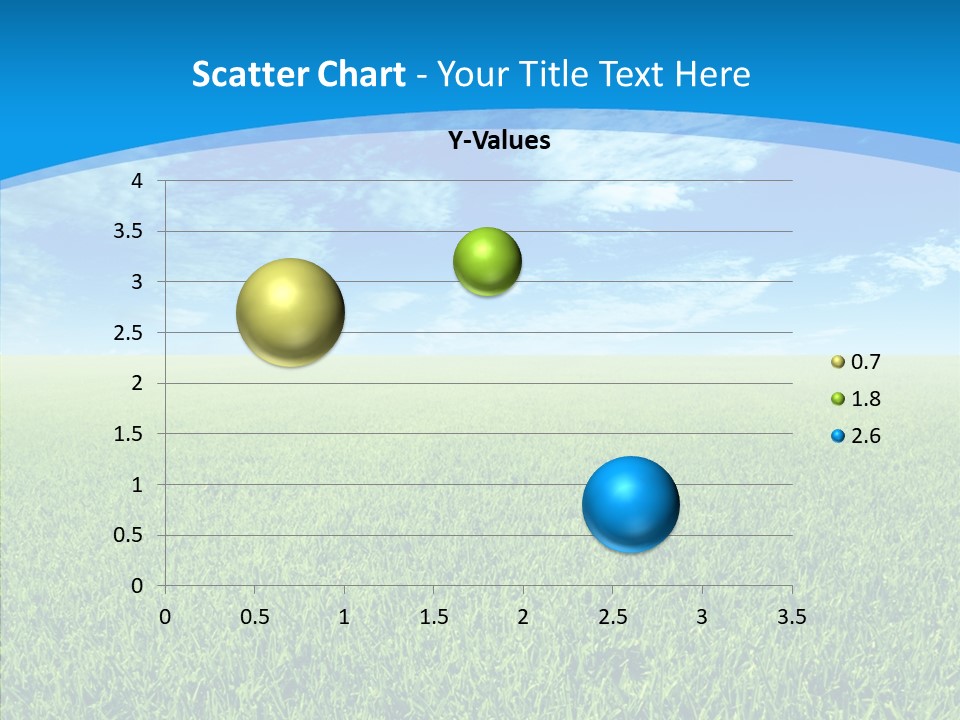 Scatter Chart - Your Title Text Here

Y-Values

4
3.5
3
2.5
2
1.5
1
0.5
0

0 0.5 1 1.5 2 2.5 3 3.5

0.7
1.8
2.6